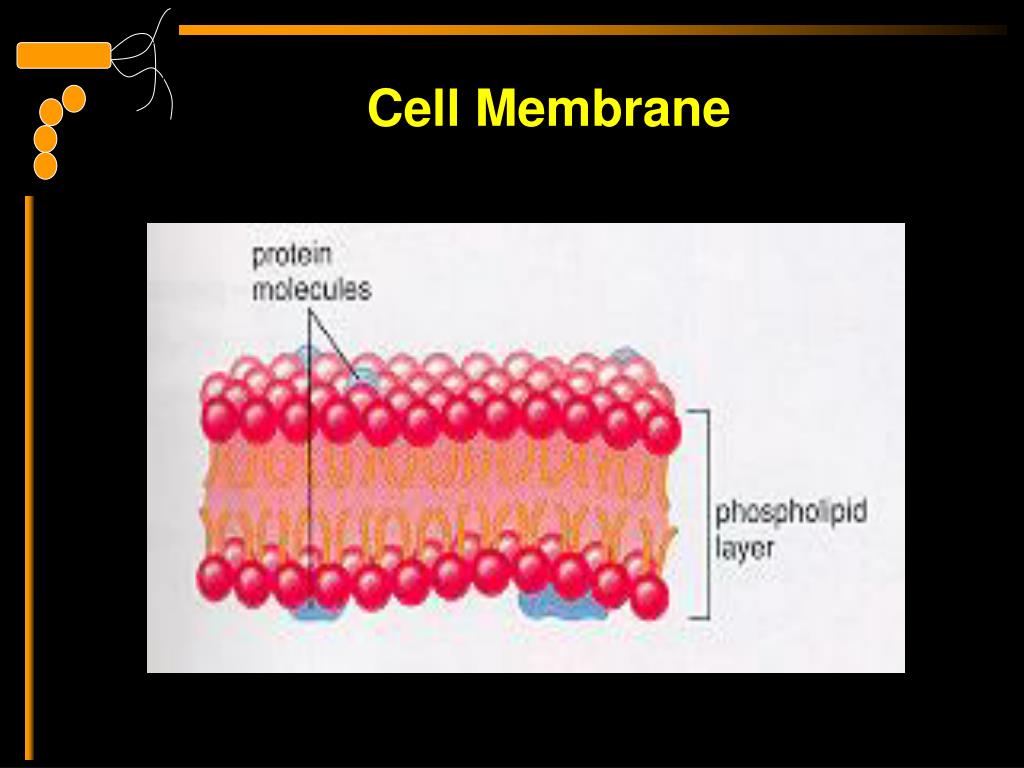 Cell Membrane

protein molecules

phospholipid layer